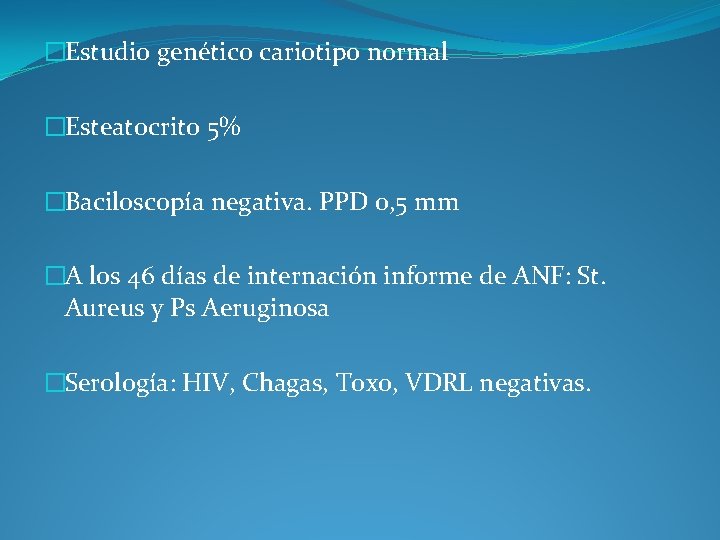 Estudio genético cariotipo normal

Esteatocrito 5%

Baciloscopía negativa. PPD 0,5 mm

A los 46 días de internación informe de ANF: St. Aureus y Ps Aeruginosa

Serología: HIV, Chagas, Toxo, VDRL negativas.